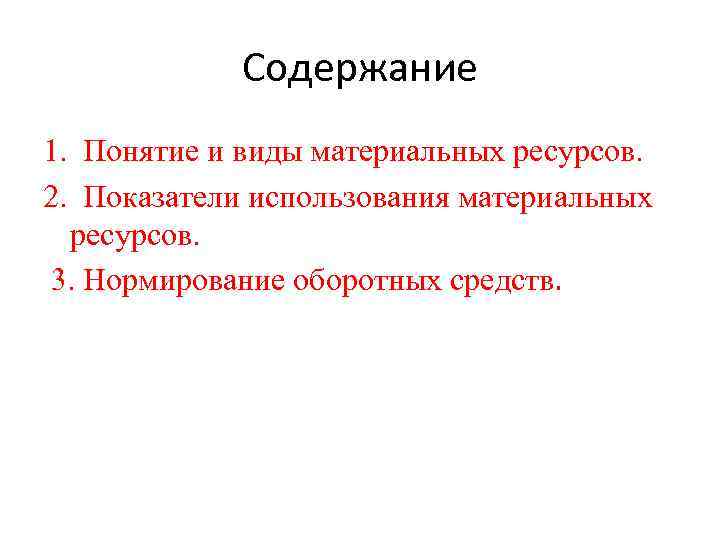 Содержание

1. Понятие и виды материальных ресурсов.
2. Показатели использования материальных ресурсов.
3. Нормирование оборотных средств.